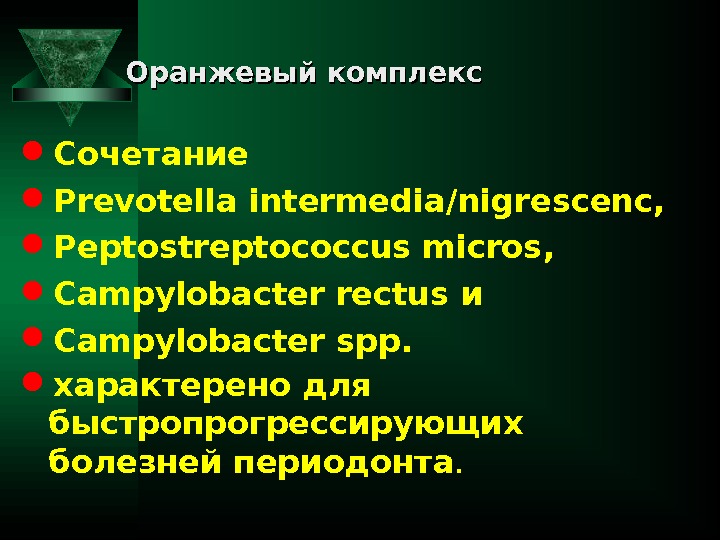 Оранжевый комплекс

- Сочетание
- Prevotella intermedia/nigrescenc,
- Peptostreptococcus micros,
- Campylobacter rectus и
- Campylobacter spp.
- характерено для быстропрогрессирующих болезней периодонта.